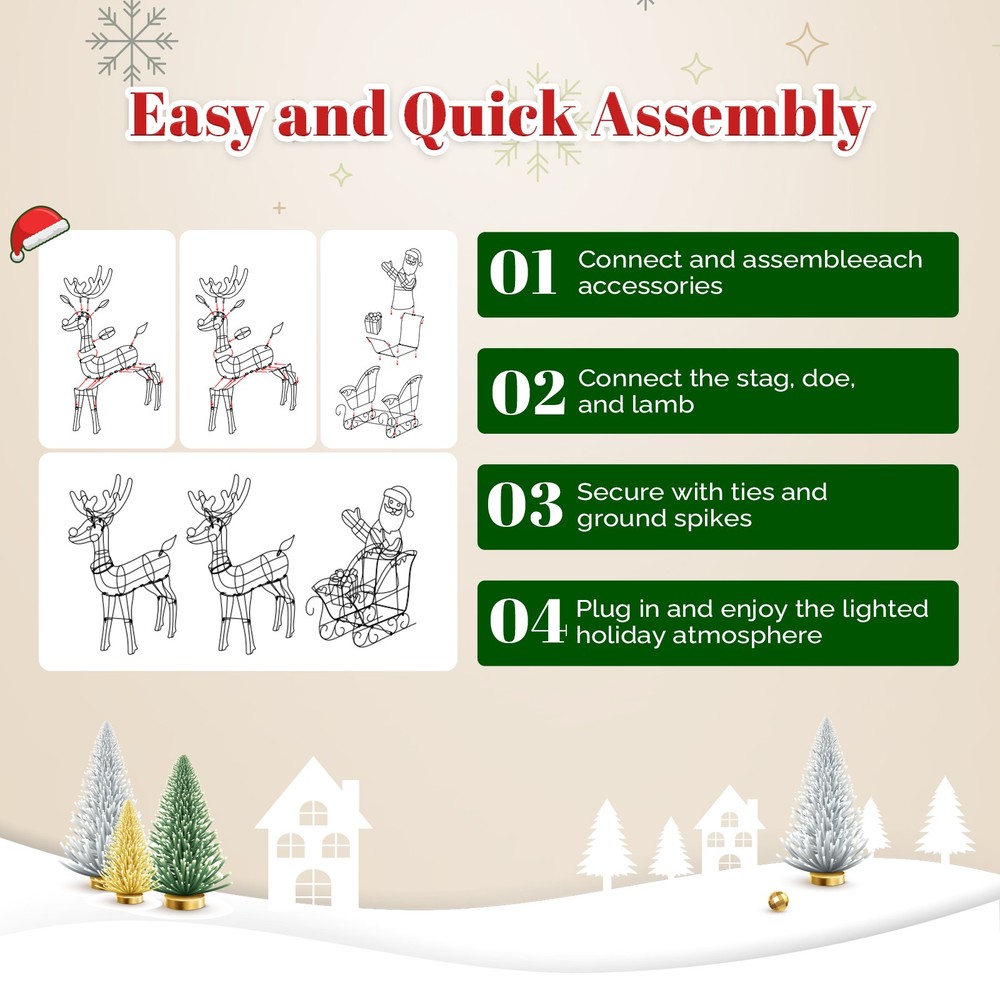 Easy and Quick Assembly

01 Connect and assembleeach accessories

02 Connect the stag, doe, and lamb

03 Secure with ties and ground spikes

04 Plug in and enjoy the lighted holiday atmosphere